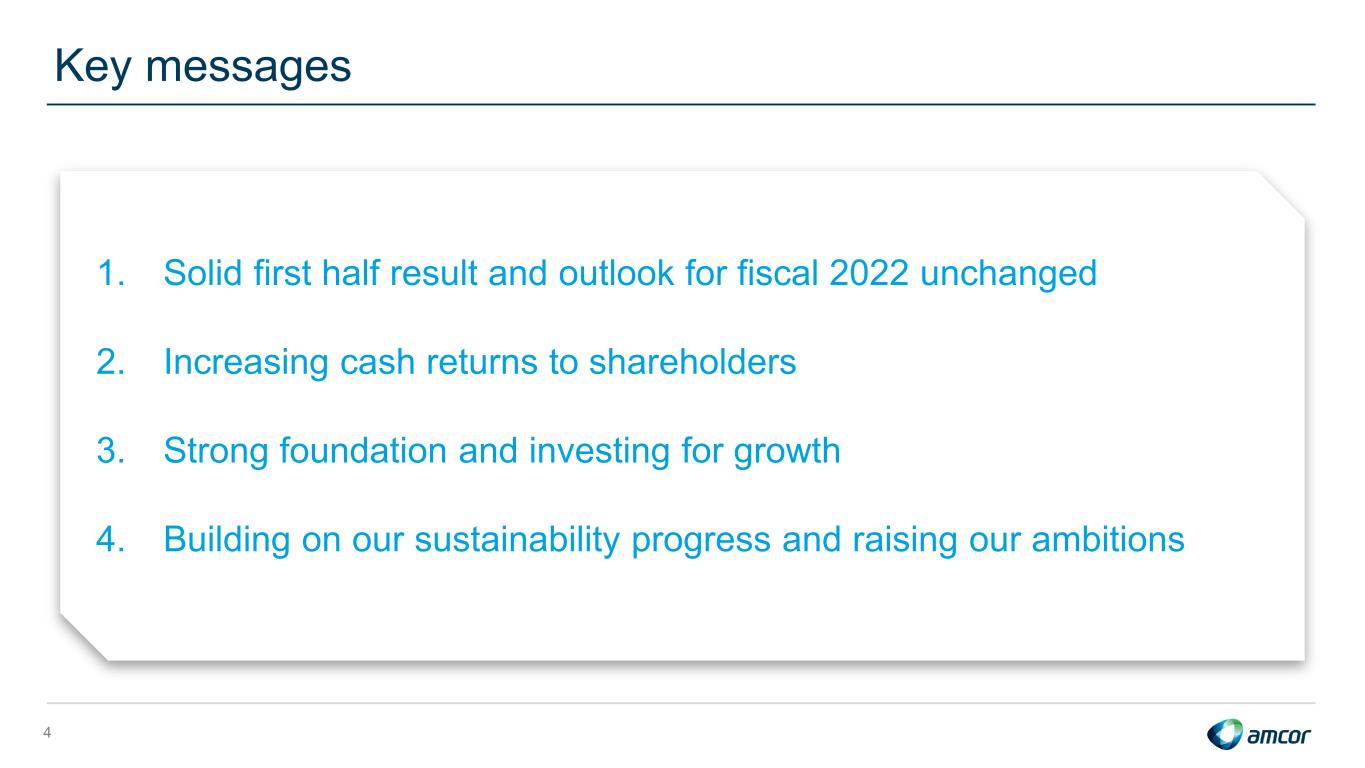 Key messages

1. Solid first half result and outlook for fiscal 2022 unchanged

2. Increasing cash returns to shareholders

3. Strong foundation and investing for growth

4. Building on our sustainability progress and raising our ambitions

4

amcor